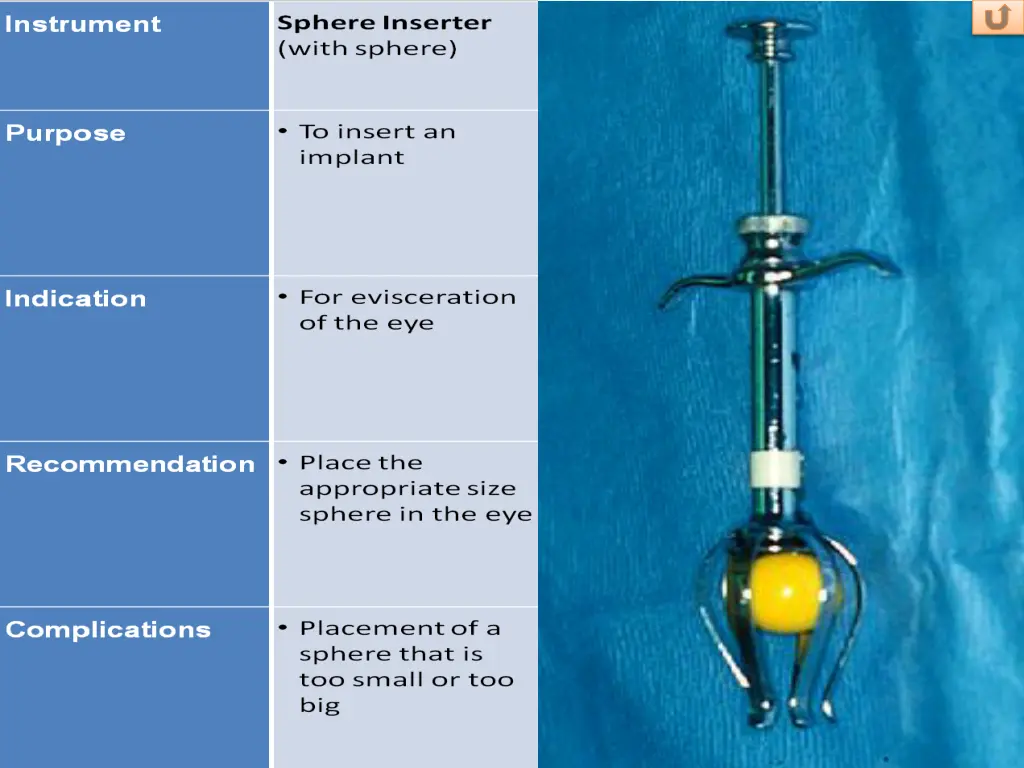 | Instrument | Sphere Inserter (with sphere) |
|---|---|
| Purpose | • To insert an implant |
| Indication | • For evisceration of the eye |
| Recommendation | • Place the appropriate size sphere in the eye |
| Complications | • Placement of a sphere that is too small or too big |